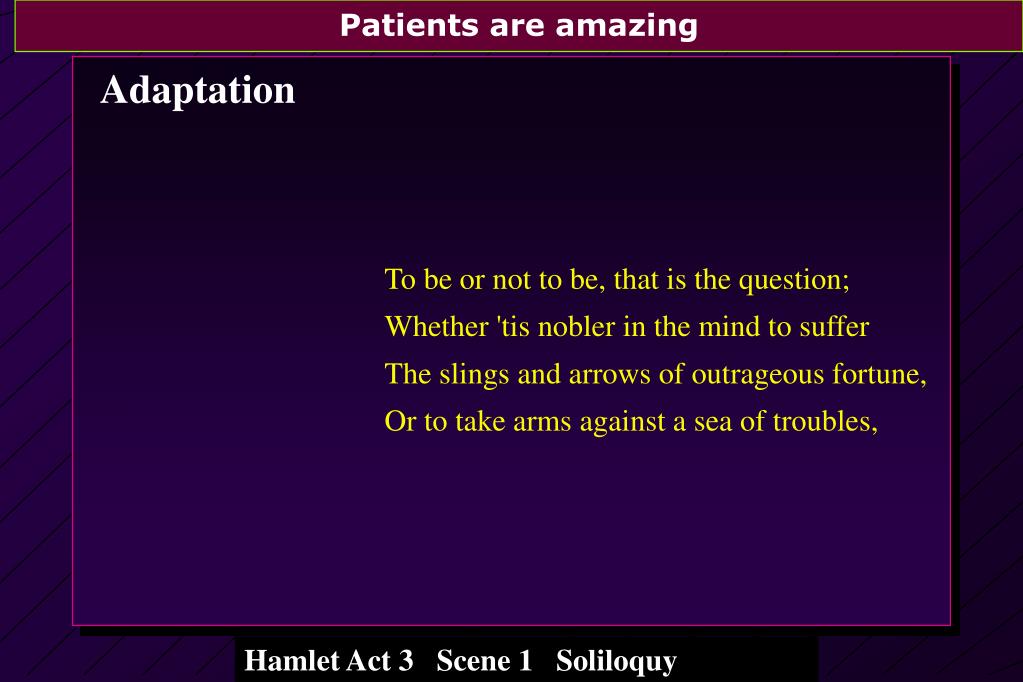 Patients are amazing

Adaptation

To be or not to be, that is the question;
Whether 'tis nobler in the mind to suffer
The slings and arrows of outrageous fortune,
Or to take arms against a sea of troubles,

Hamlet Act 3 Scene 1 Soliloquy